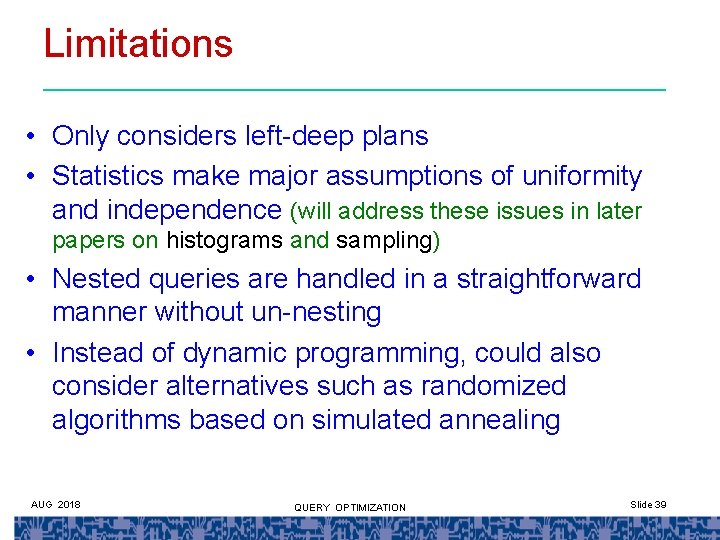 Limitations

• Only considers left-deep plans
• Statistics make major assumptions of uniformity and independence (will address these issues in later papers on histograms and sampling)
• Nested queries are handled in a straightforward manner without un-nesting
• Instead of dynamic programming, could also consider alternatives such as randomized algorithms based on simulated annealing

AUG 2018

QUERY OPTIMIZATION

Slide 39